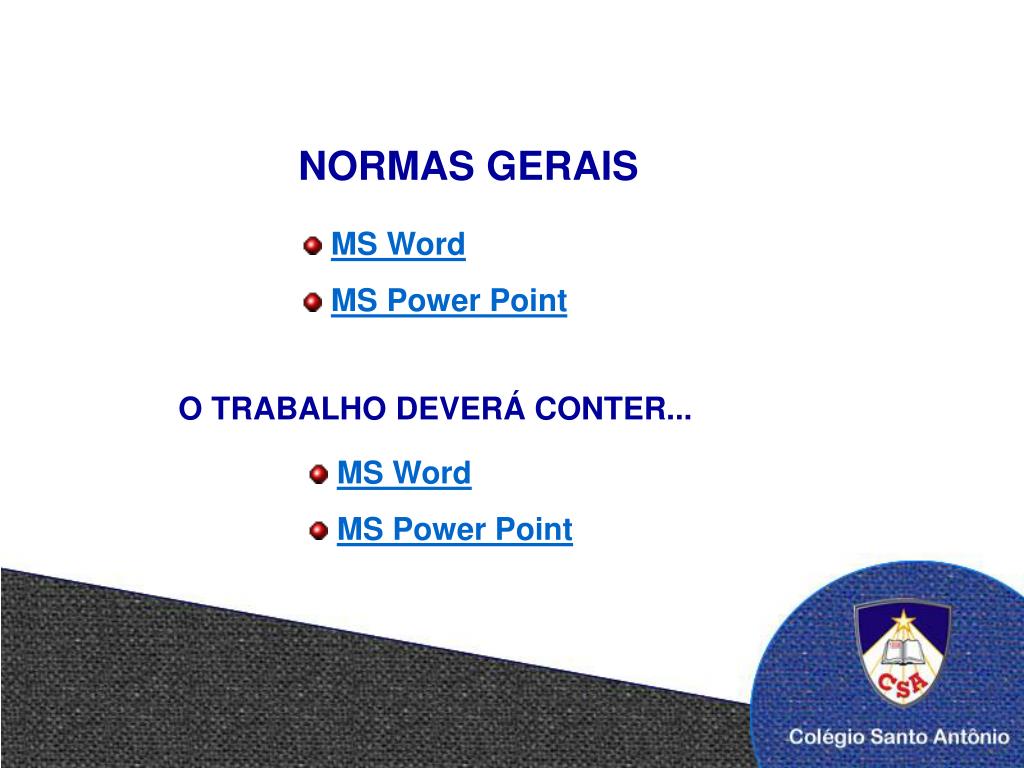 NORMAS GERAIS

MS Word

MS Power Point

O TRABALHO DEVERÁ CONTER...

MS Word

MS Power Point

CSA

Colégio Santo Antônio